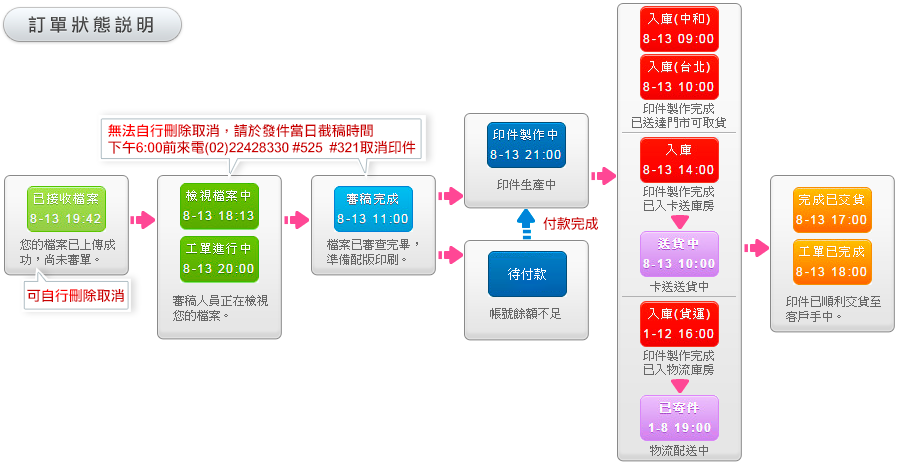 訂單狀態說明

已接收檔案
8-13 19:42
您的檔案已上傳成功，尚未審單。
可自行刪除取消

無法自行刪除取消，請於發件當日截稿時間
下午6:00前來電(02)22428330 #525 #321取消印件

檢視檔案中
8-13 18:13
工單進行中
8-13 20:00
審稿人員正在檢視您的檔案。

審稿完成
8-13 11:00
檔案已審查完畢，準備配版印刷。

印件製作中
8-13 21:00
印件生產中

付款完成

待付款
帳號餘額不足

入庫(中和)
8-13 09:00
入庫(台北)
8-13 10:00
印件製作完成
已送達門市可取貨

入庫
8-13 14:00
印件製作完成
已入卡送庫房
送貨中
8-13 10:00
卡送送貨中

入庫(貨運)
1-12 16:00
印件製作完成
已入物流庫房
已寄件
1-8 19:00
物流配送中

完成已交貨
8-13 17:00
工單已完成
8-13 18:00
印件已順利交貨至客戶手中。